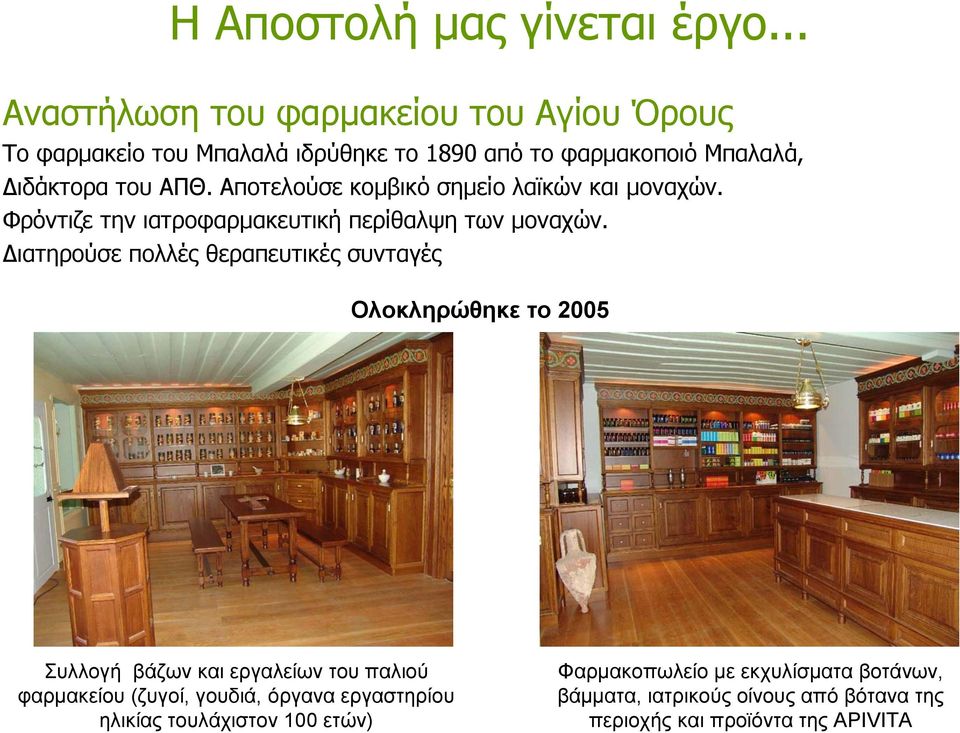 Η Αποστολή μας γίνεται έργο...

Αναστήλωση του φαρμακείου του Αγίου Όρους

Το φαρμακείο του Μπαλαλά ιδρύθηκε το 1890 από το φαρμακοποιό Μπαλαλά, Διδάκτορα του ΑΠΘ. Αποτελούσε κομβικό σημείο λαϊκών και μοναχών. Φρόντιζε την ιατροφαρμακευτική περίθαλψη των μοναχών. Διατηρούσε πολλές θεραπευτικές συνταγές

Ολοκληρώθηκε το 2005

Συλλογή βάζων και εργαλείων του παλιού φαρμακείου (ζυγοί, γουδιά, όργανα εργαστηρίου ηλικίας τουλάχιστον 100 ετών)

Φαρμακοπωλείο με εκχυλίσματα βοτάνων, βάμματα, ιατρικούς οίνους από βότανα της περιοχής και προϊόντα της APIVITA